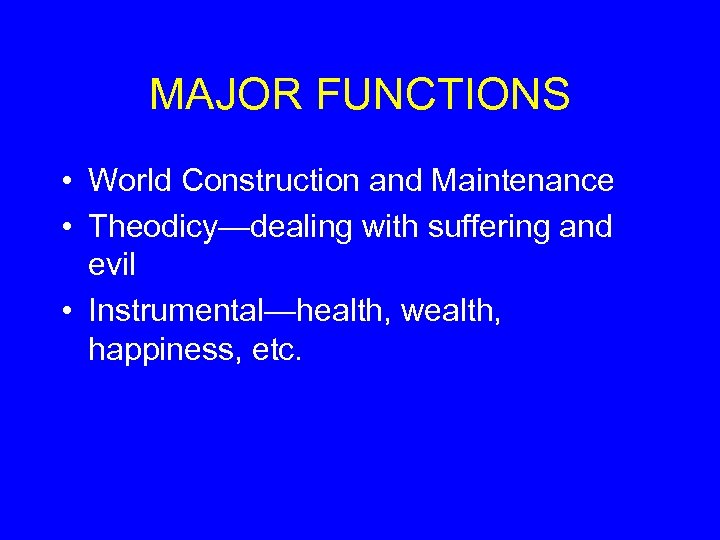 MAJOR FUNCTIONS

• World Construction and Maintenance
• Theodicy—dealing with suffering and evil
• Instrumental—health, wealth, happiness, etc.